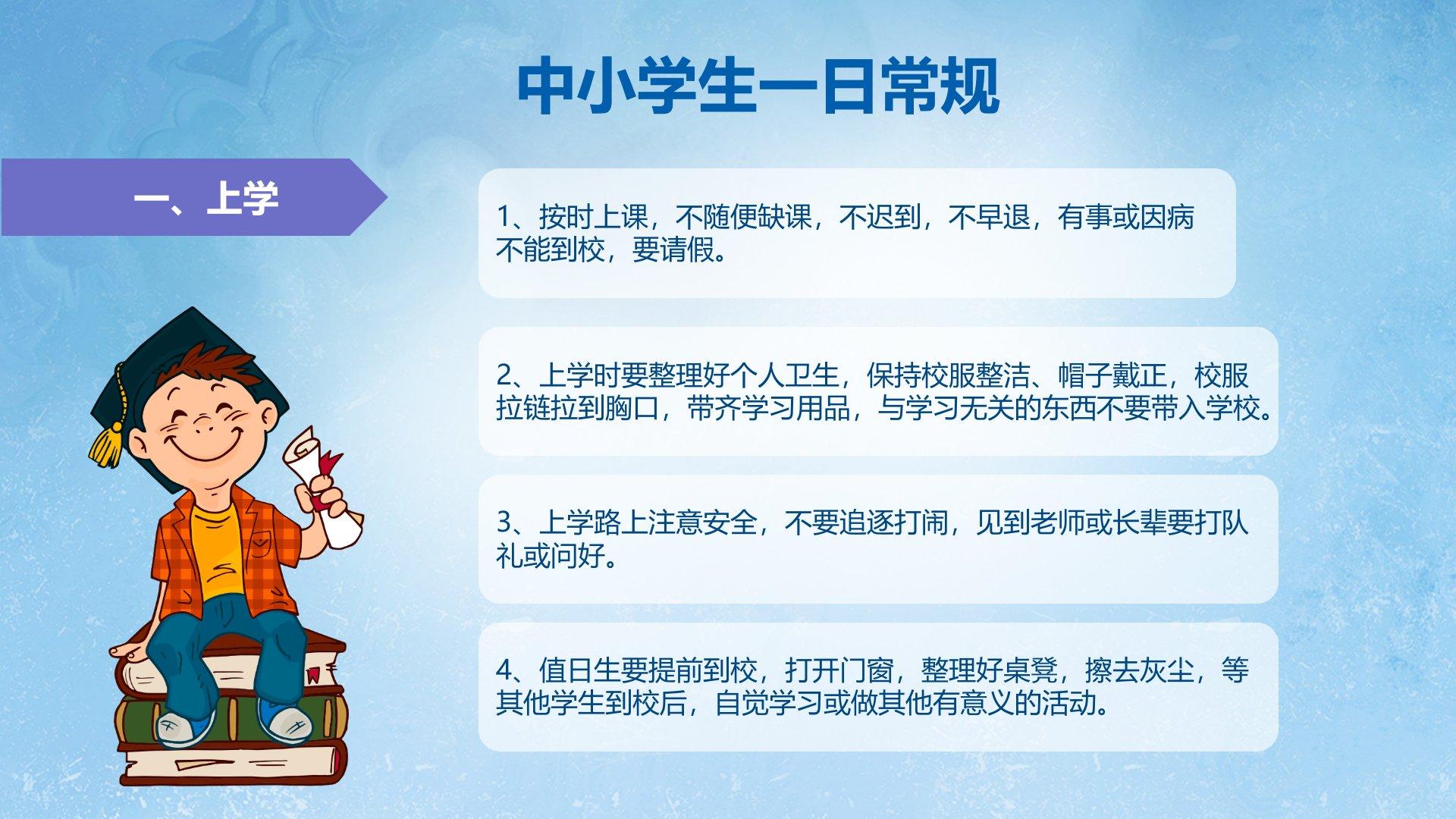 中小学生一日常规

一、上学

1、按时上课，不随便缺课，不迟到，不早退，有事或因病不能到校，要请假。

2、上学时要整理好个人卫生，保持校服整洁、帽子戴正，校服拉链拉到胸口，带齐学习用品，与学习无关的东西不要带入学校。

3、上学路上注意安全，不要追逐打闹，见到老师或长辈要打队礼或问好。

4、值日生要提前到校，打开门窗，整理好桌凳，擦去灰尘，等其他学生到校后，自觉学习或做其他有意义的活动。